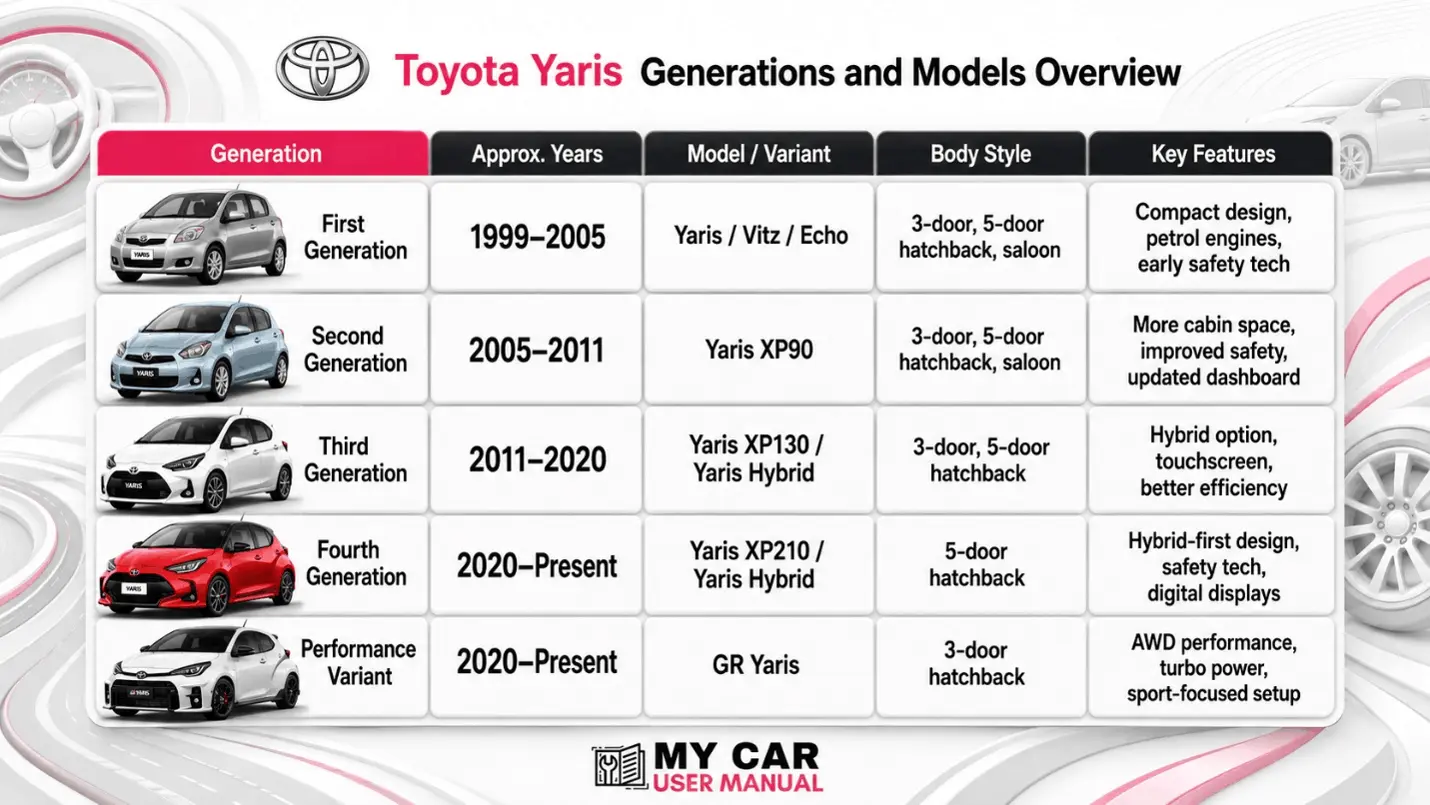 Toyota Yaris Generations and Models Overview

| Generation | Approx. Years | Model / Variant | Body Style | Key Features |
|---|---|---|---|---|
| YARIS First Generation | 1999–2005 | Yaris / Vitz / Echo | 3-door, 5-door hatchback, saloon | Compact design, petrol engines, early safety tech |
| YARIS Second Generation | 2005–2011 | Yaris XP90 | 3-door, 5-door hatchback, saloon | More cabin space, improved safety, updated dashboard |
| YARIS Third Generation | 2011–2020 | Yaris XP130 / Yaris Hybrid | 3-door, 5-door hatchback | Hybrid option, touchscreen, better efficiency |
| YARIS Fourth Generation | 2020–Present | Yaris XP210 / Yaris Hybrid | 5-door hatchback | Hybrid-first design, safety tech, digital displays |
| YARIS Performance Variant | 2020–Present | GR Yaris | 3-door hatchback | AWD performance, turbo power, sport-focused setup |

MY CAR USER MANUAL